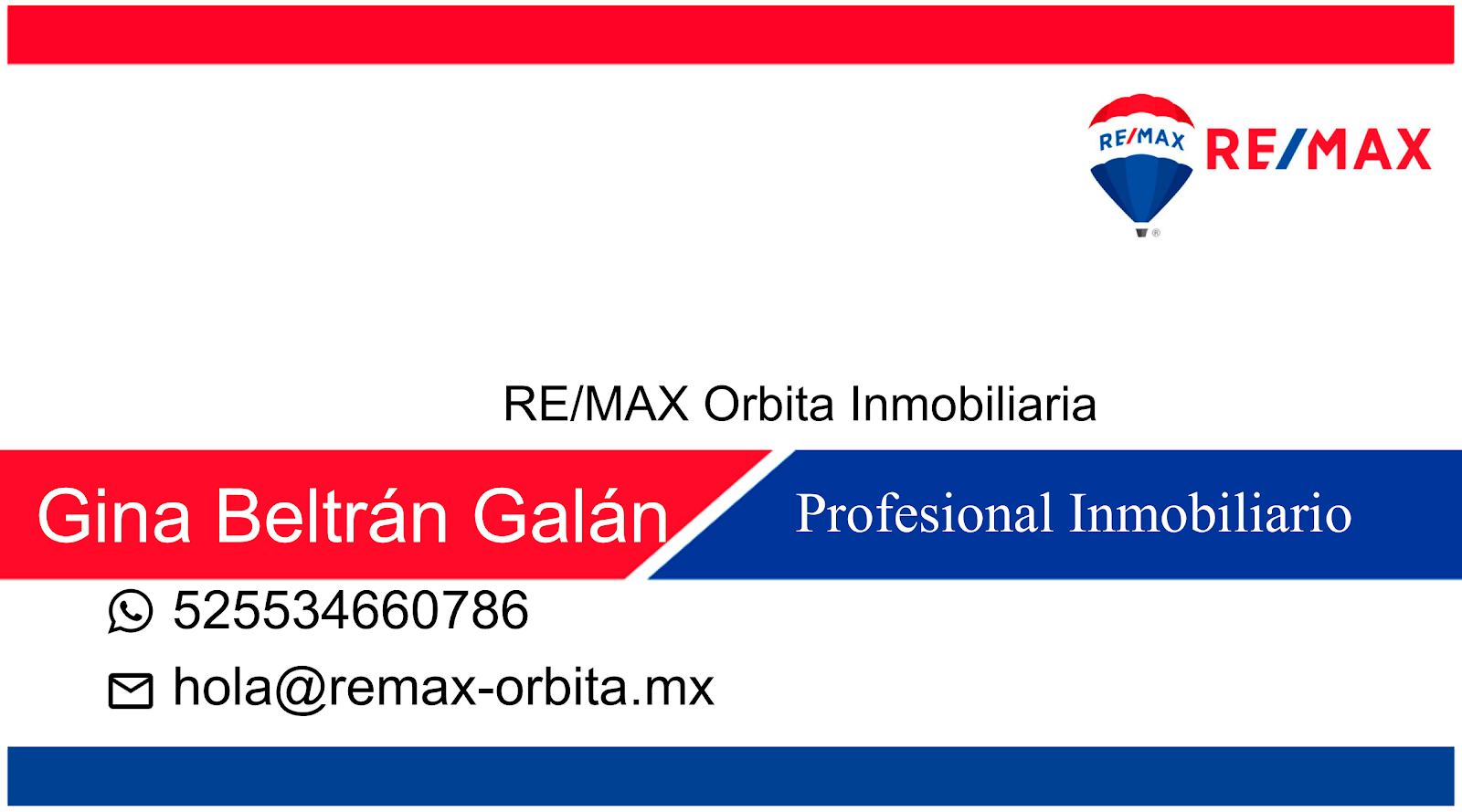 RE/MAX RE/MAX

RE/MAX Orbita Inmobiliaria

Gina Beltrán Galán

Profesional Inmobiliario

525534660786

hola@remax-orbita.mx